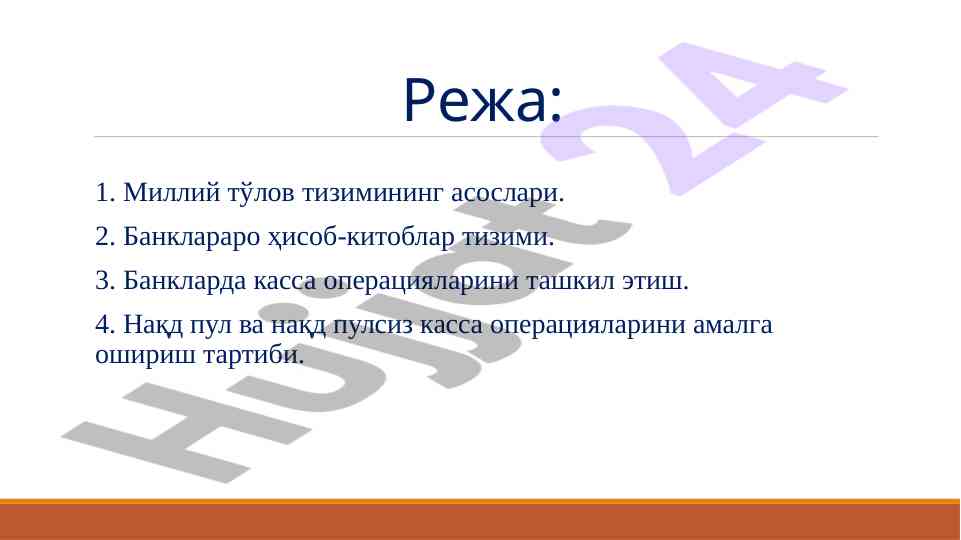 Режа:

1. Миллий тўлов тизимининг асослари.

2. Банклараро ҳисоб-китоблар тизими.

3. Банкларда касса операцияларини ташкил этиш.

4. Нақд пул ва нақд пулсиз касса операцияларини амалга ошириш тартиби.

Hujjat 24